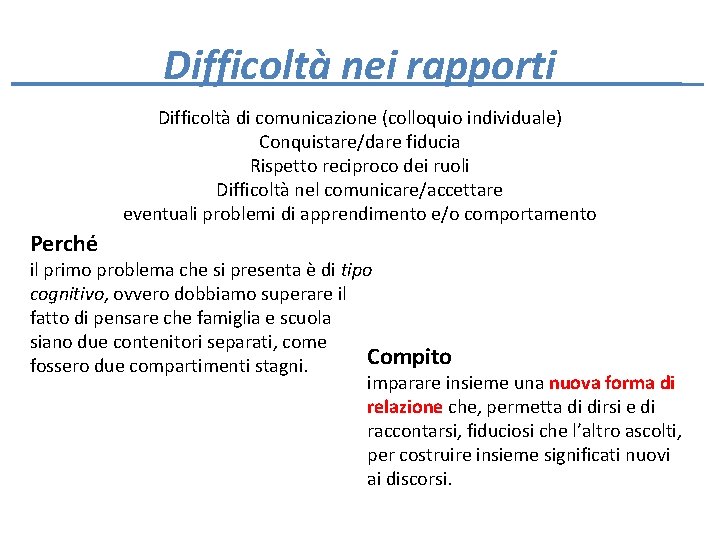 Difficoltà nei rapporti

Difficoltà di comunicazione (colloquio individuale)
Conquistare/dare fiducia
Rispetto reciproco dei ruoli
Difficoltà nel comunicare/accettare
eventuali problemi di apprendimento e/o comportamento

Perché
il primo problema che si presenta è di tipo cognitivo, ovvero dobbiamo superare il fatto di pensare che famiglia e scuola siano due contenitori separati, come fossero due compartimenti stagni.

Compito
imparare insieme una nuova forma di relazione che, permetta di dirsi e di raccontarsi, fiduciosi che l'altro ascolti, per costruire insieme significati nuovi ai discorsi.